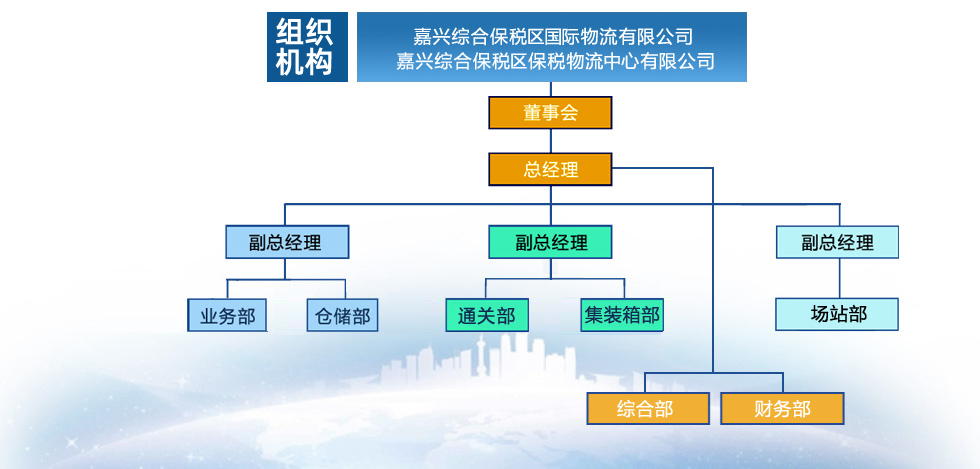 组织机构

嘉兴综合保税区国际物流有限公司
嘉兴综合保税区保税物流中心有限公司

董事会

总经理

副总经理

副总经理

副总经理

业务部

仓储部

通关部

集装箱部

场站部

综合部

财务部